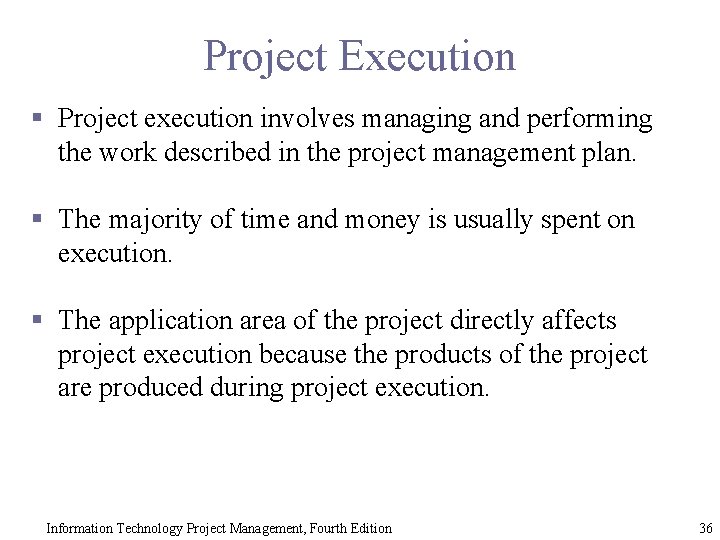 Project Execution

▪ Project execution involves managing and performing the work described in the project management plan.

▪ The majority of time and money is usually spent on execution.

▪ The application area of the project directly affects project execution because the products of the project are produced during project execution.

Information Technology Project Management, Fourth Edition

36